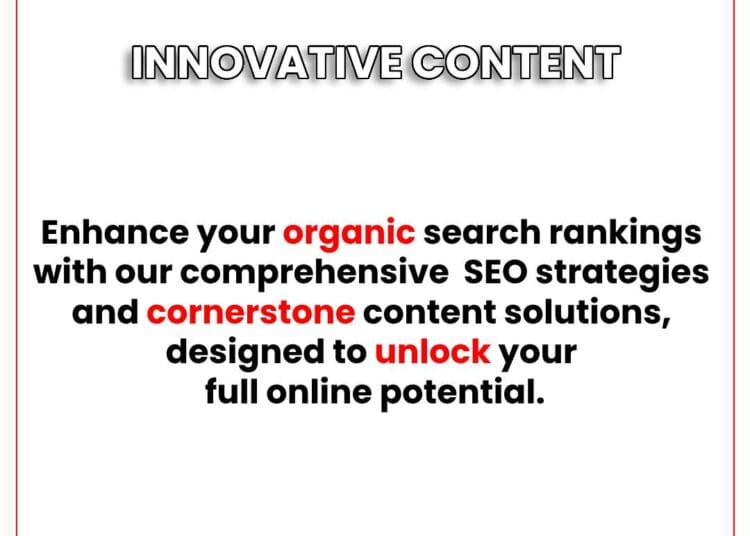 INNOVATIVE CONTENT

Enhance your organic search rankings with our comprehensive SEO strategies and cornerstone content solutions, designed to unlock your full online potential.